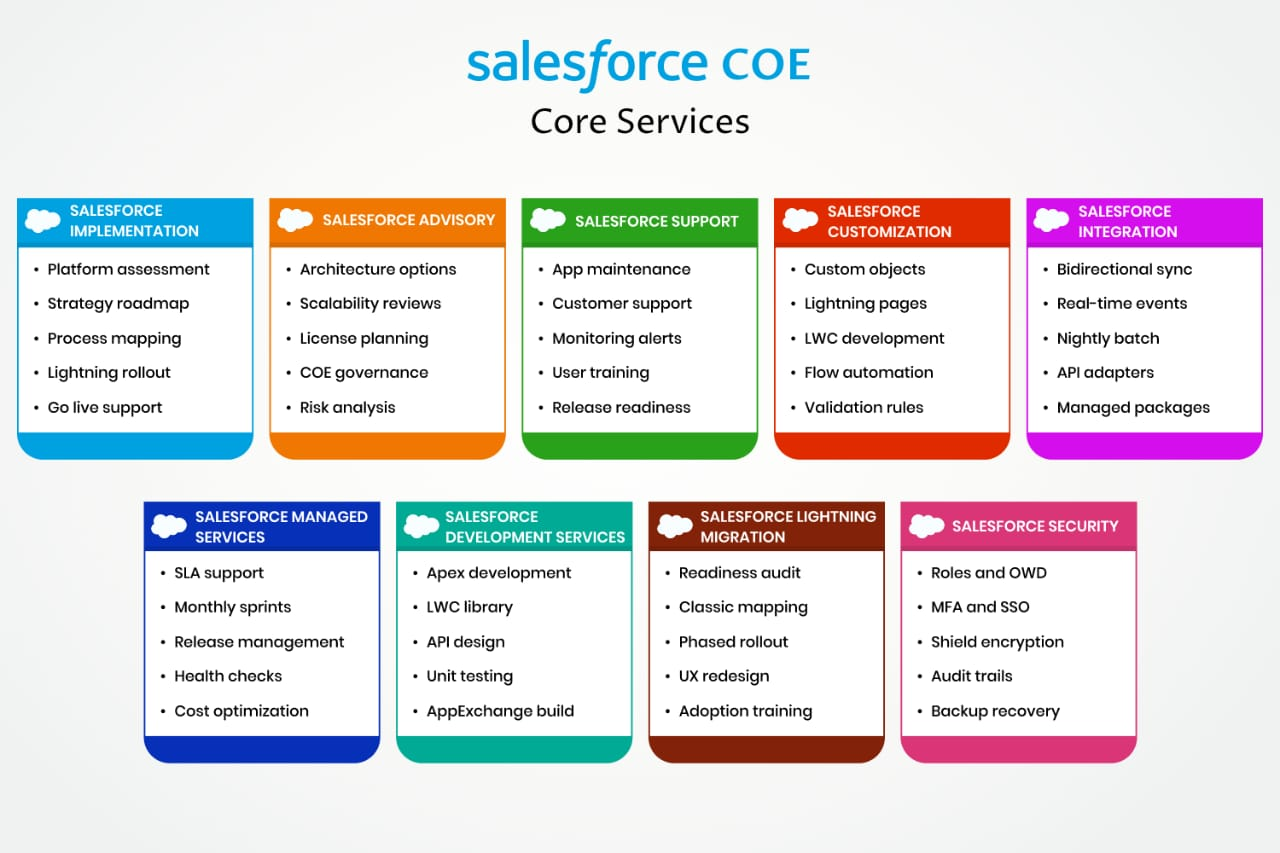 salesforce COE
Core Services

SALESFORCE IMPLEMENTATION
• Platform assessment
• Strategy roadmap
• Process mapping
• Lightning rollout
• Go live support

SALESFORCE ADVISORY
• Architecture options
• Scalability reviews
• License planning
• COE governance
• Risk analysis

SALESFORCE SUPPORT
• App maintenance
• Customer support
• Monitoring alerts
• User training
• Release readiness

SALESFORCE CUSTOMIZATION
• Custom objects
• Lightning pages
• LWC development
• Flow automation
• Validation rules

SALESFORCE INTEGRATION
• Bidirectional sync
• Real-time events
• Nightly batch
• API adapters
• Managed packages

SALESFORCE MANAGED SERVICES
• SLA support
• Monthly sprints
• Release management
• Health checks
• Cost optimization

SALESFORCE DEVELOPMENT SERVICES
• Apex development
• LWC library
• API design
• Unit testing
• AppExchange build

SALESFORCE LIGHTNING MIGRATION
• Readiness audit
• Classic mapping
• Phased rollout
• UX redesign
• Adoption training

SALESFORCE SECURITY
• Roles and OWD
• MFA and SSO
• Shield encryption
• Audit trails
• Backup recovery